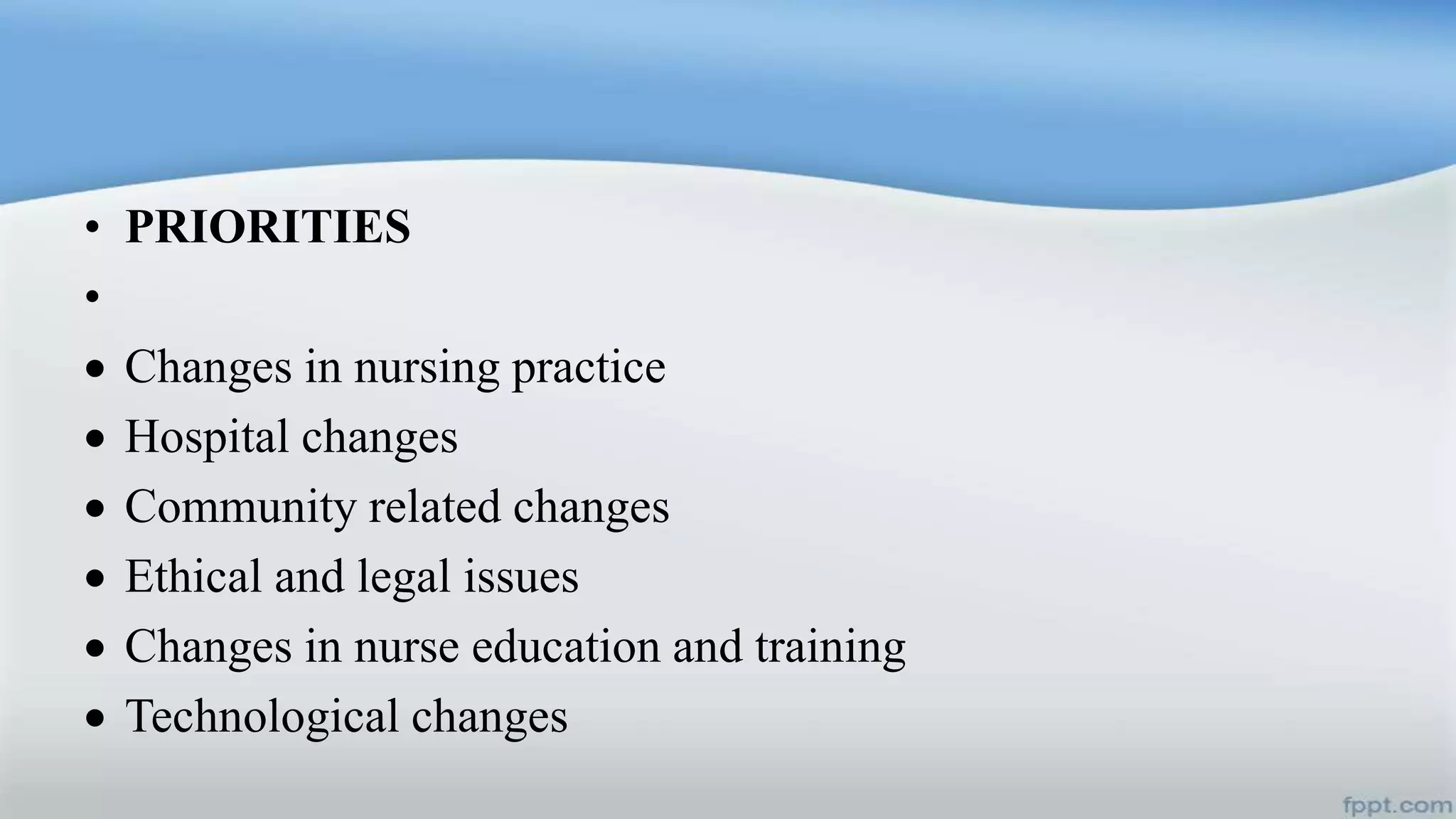 • PRIORITIES
•
• Changes in nursing practice
• Hospital changes
• Community related changes
• Ethical and legal issues
• Changes in nurse education and training
• Technological changes

fppt.com